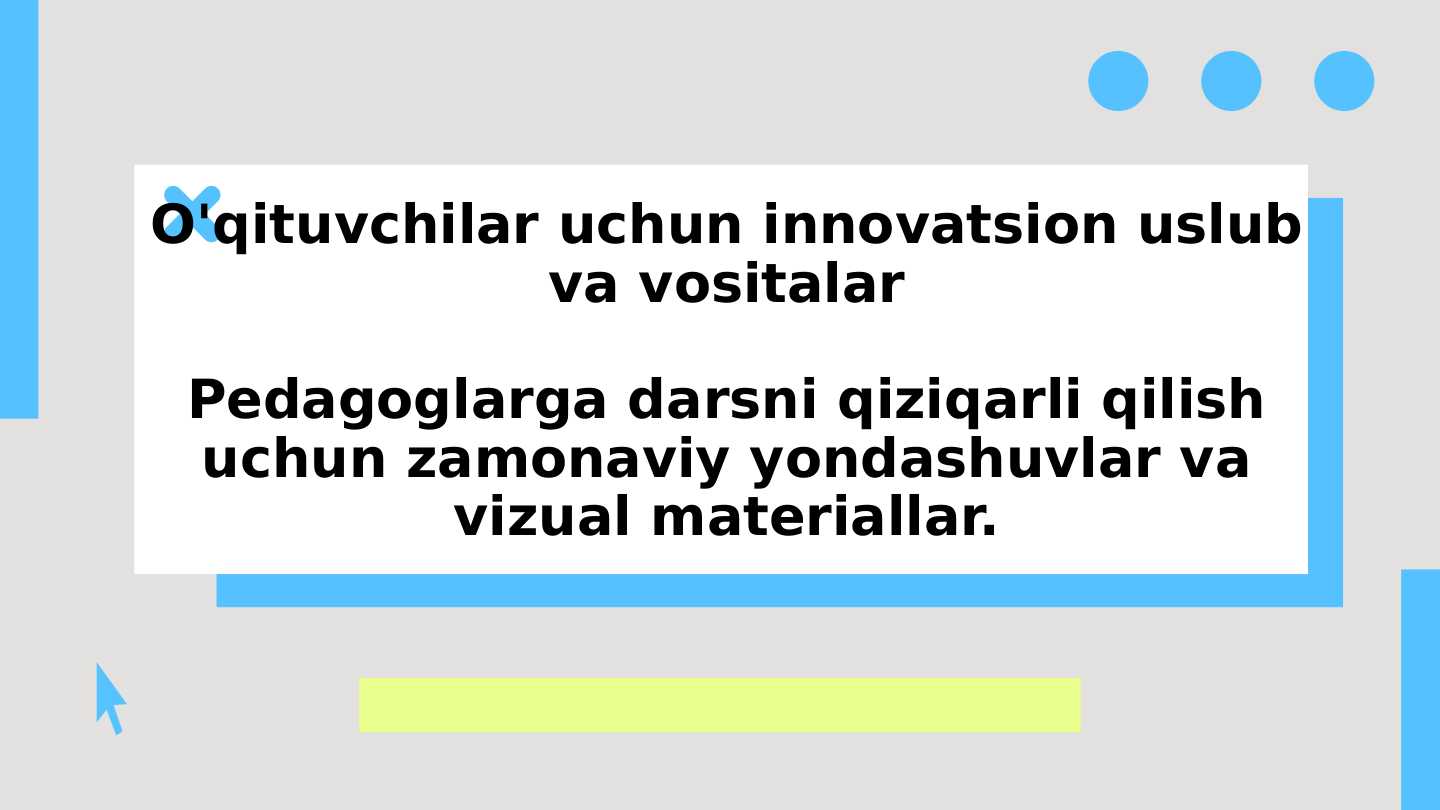 O'qituvchilar uchun innovatsion uslub va vositalar

Pedagoglarga darsni qiziqarli qilish uchun zamonaviy yondashuvlar va vizual materiallar.